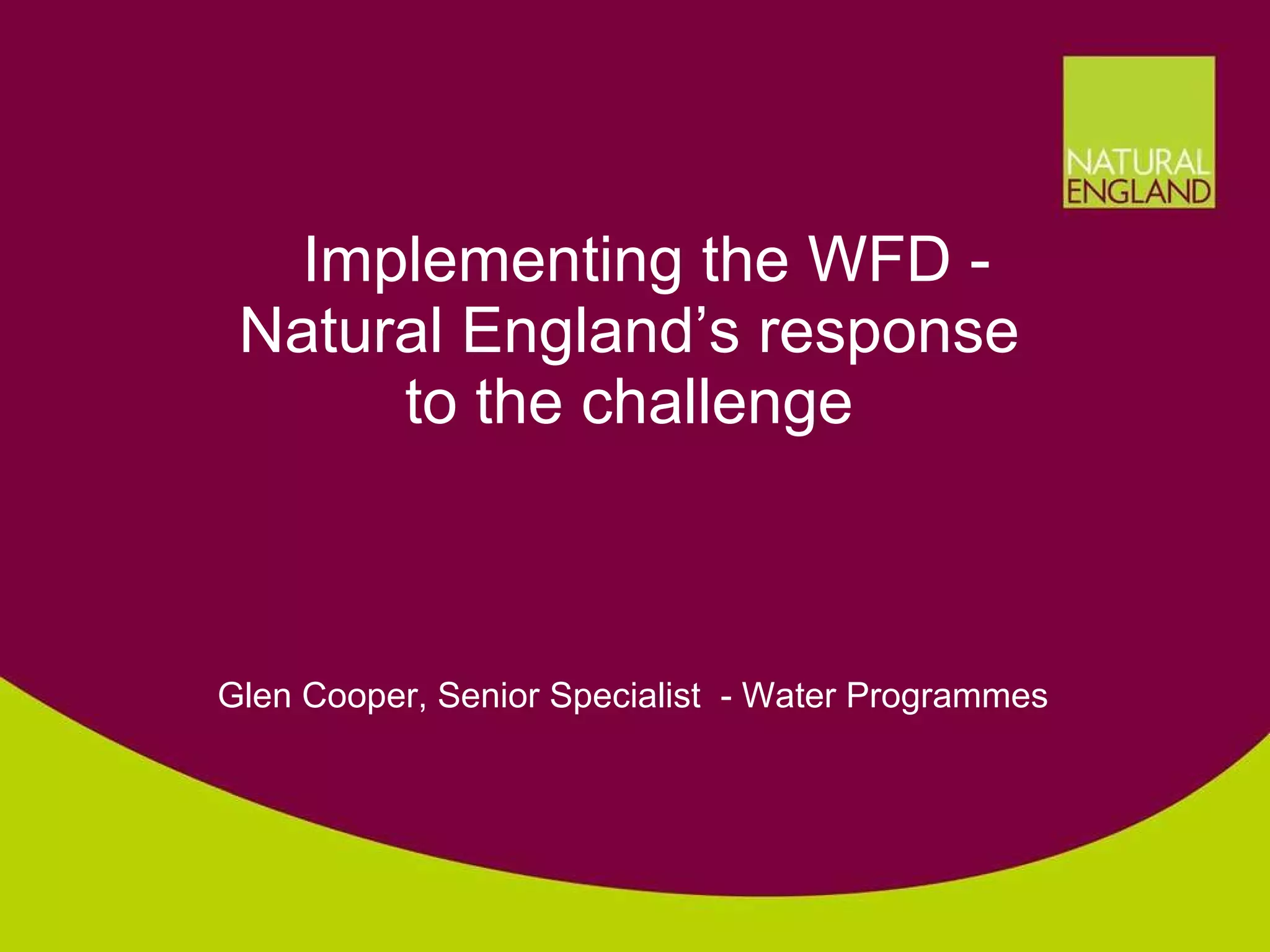 NATURAL ENGLAND

Implementing the WFD - Natural England’s response to the challenge

Glen Cooper, Senior Specialist - Water Programmes